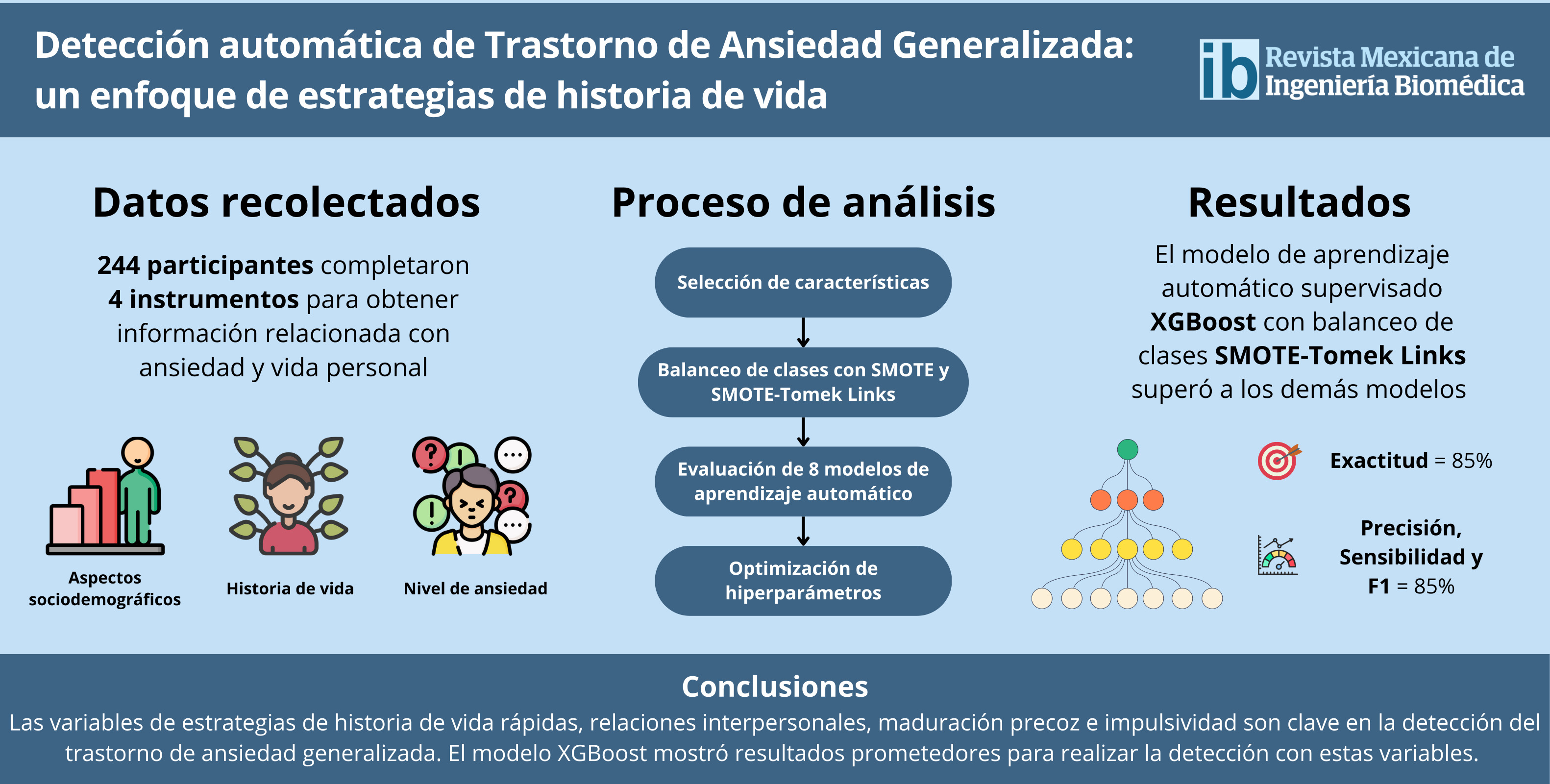 Detección automática de Trastorno de Ansiedad Generalizada: un enfoque de estrategias de historia de vida

ib Revista Mexicana de Ingeniería Biomédica

Datos recolectados

244 participantes completaron 4 instrumentos para obtener información relacionada con ansiedad y vida personal

Aspectos sociodemográficos

Historia de vida

Nivel de ansiedad

Proceso de análisis

Selección de características

Balanceo de clases con SMOTE y SMOTE-Tomek Links

Evaluación de 8 modelos de aprendizaje automático

Optimización de hiperparámetros

Resultados

El modelo de aprendizaje automático supervisado XGBoost con balanceo de clases SMOTE-Tomek Links superó a los demás modelos

Exactitud = 85%

Precisión, Sensibilidad y F1 = 85%

Conclusiones

Las variables de estrategias de historia de vida rápidas, relaciones interpersonales, maduración precoz e impulsividad son clave en la detección del trastorno de ansiedad generalizada. El modelo XGBoost mostró resultados prometedores para realizar la detección con estas variables.